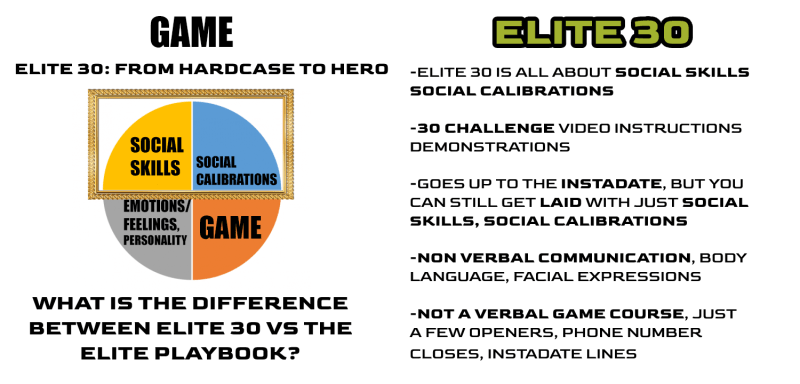 GAME

ELITE 30: FROM HARDCASE TO HERO

SOCIAL SKILLS

SOCIAL CALIBRATIONS

EMOTIONS/ FEELINGS, PERSONALITY

GAME

WHAT IS THE DIFFERENCE BETWEEN ELITE 30 VS THE ELITE PLAYBOOK?

ELITE 30

-ELITE 30 IS ALL ABOUT SOCIAL SKILLS SOCIAL CALIBRATIONS

-30 CHALLENGE VIDEO INSTRUCTIONS DEMONSTRATIONS

-GOES UP TO THE INSTADATE, BUT YOU CAN STILL GET LAID WITH JUST SOCIAL SKILLS, SOCIAL CALIBRATIONS

-NON VERBAL COMMUNICATION, BODY LANGUAGE, FACIAL EXPRESSIONS

-NOT A VERBAL GAME COURSE, JUST A FEW OPENERS, PHONE NUMBER CLOSES, INSTADATE LINES